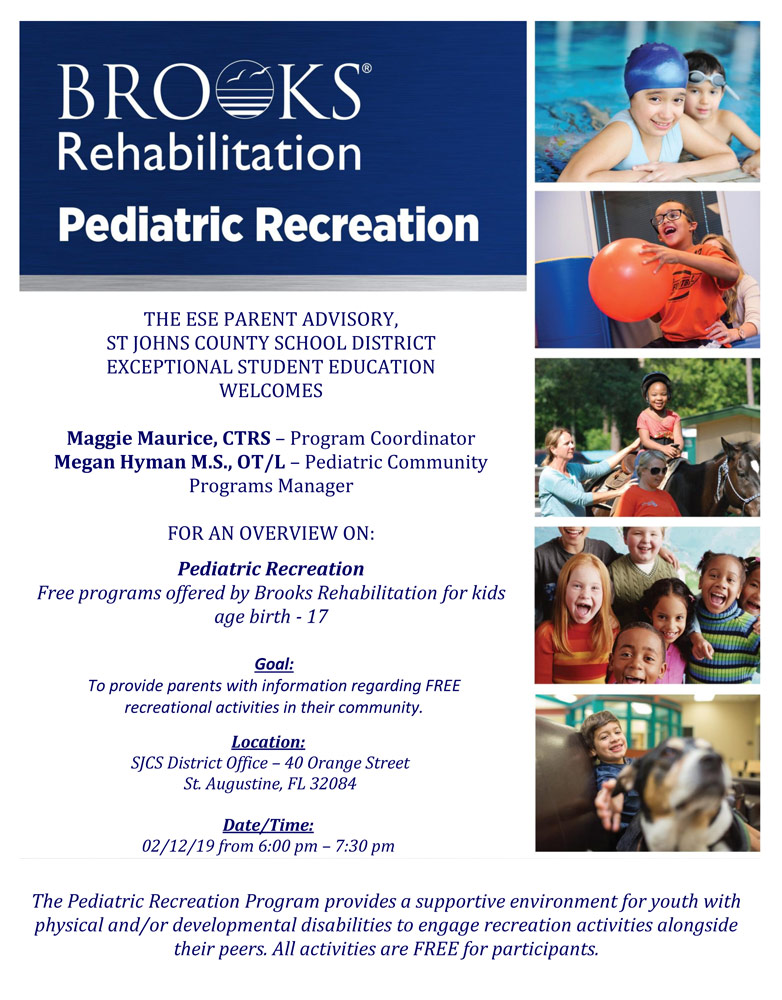 BROOKS®
Rehabilitation
Pediatric Recreation

THE ESE PARENT ADVISORY,
ST JOHNS COUNTY SCHOOL DISTRICT
EXCEPTIONAL STUDENT EDUCATION
WELCOMES

Maggie Maurice, CTRS – Program Coordinator
Megan Hyman M.S., OT/L – Pediatric Community Programs Manager

FOR AN OVERVIEW ON:

Pediatric Recreation
Free programs offered by Brooks Rehabilitation for kids age birth - 17

Goal:
To provide parents with information regarding FREE recreational activities in their community.

Location:
SJCS District Office – 40 Orange Street
St. Augustine, FL 32084

Date/Time:
02/12/19 from 6:00 pm – 7:30 pm

The Pediatric Recreation Program provides a supportive environment for youth with physical and/or developmental disabilities to engage recreation activities alongside their peers. All activities are FREE for participants.